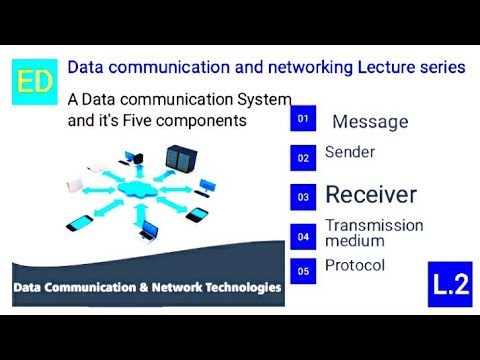 ED

Data communication and networking Lecture series

A Data communication System and it's Five components

01 Message

02 Sender

03 Receiver

04 Transmission medium

05 Protocol

Data Communication & Network Technologies

L.2